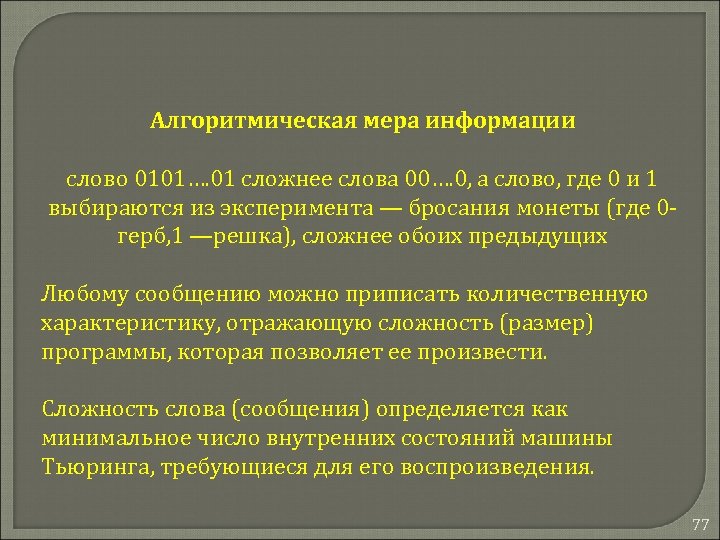 Алгоритмическая мера информации

слово 0101….01 сложнее слова 00….0, а слово, где 0 и 1 выбираются из эксперимента — бросания монеты (где 0-герб,1 —решка), сложнее обоих предыдущих

Любому сообщению можно приписать количественную характеристику, отражающую сложность (размер) программы, которая позволяет ее произвести.

Сложность слова (сообщения) определяется как минимальное число внутренних состояний машины Тьюринга, требующиеся для его воспроизведения.

77